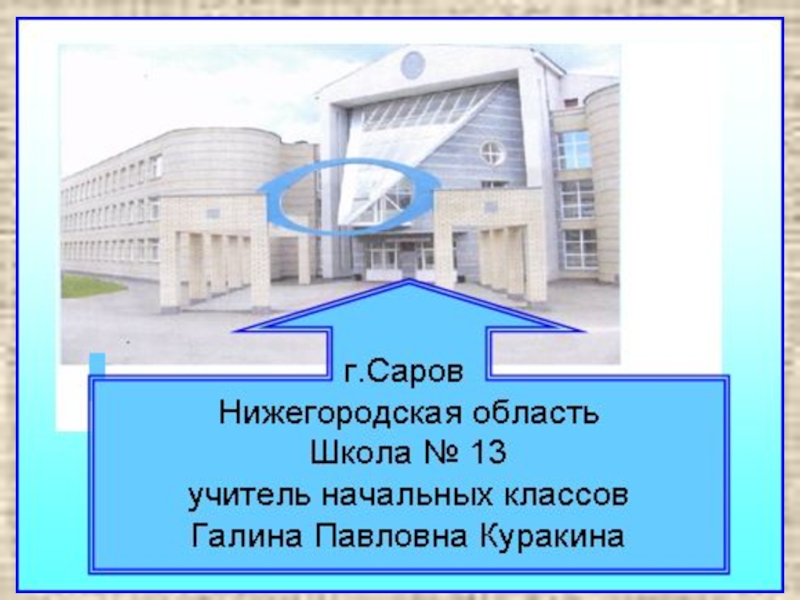 г.Саров
Нижегородская область
Школа № 13
учитель начальных классов
Галина Павловна Куракина